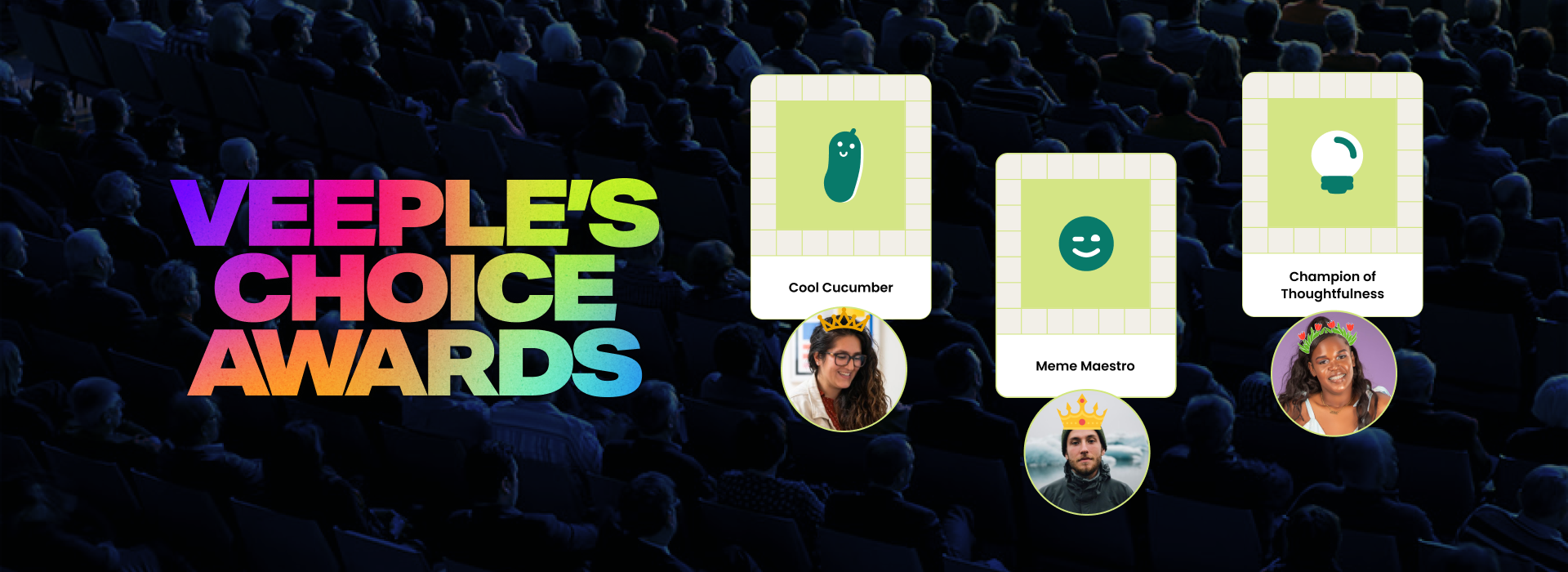 VEEPLE'S CHOICE AWARDS

Cool Cucumber

Meme Maestro

Champion of Thoughtfulness